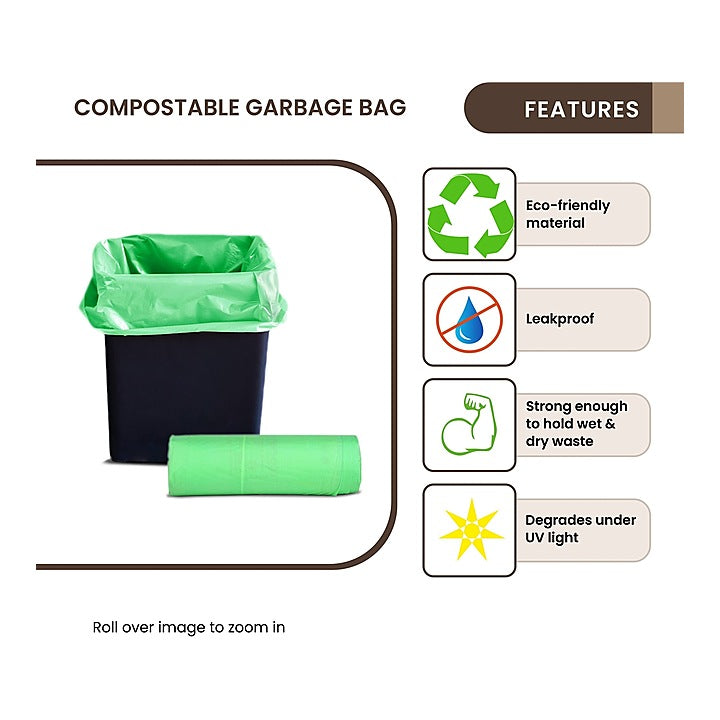 COMPOSTABLE GARBAGE BAG

FEATURES

Eco-friendly material

Leakproof

Strong enough to hold wet & dry waste

Degrades under UV light

Roll over image to zoom in